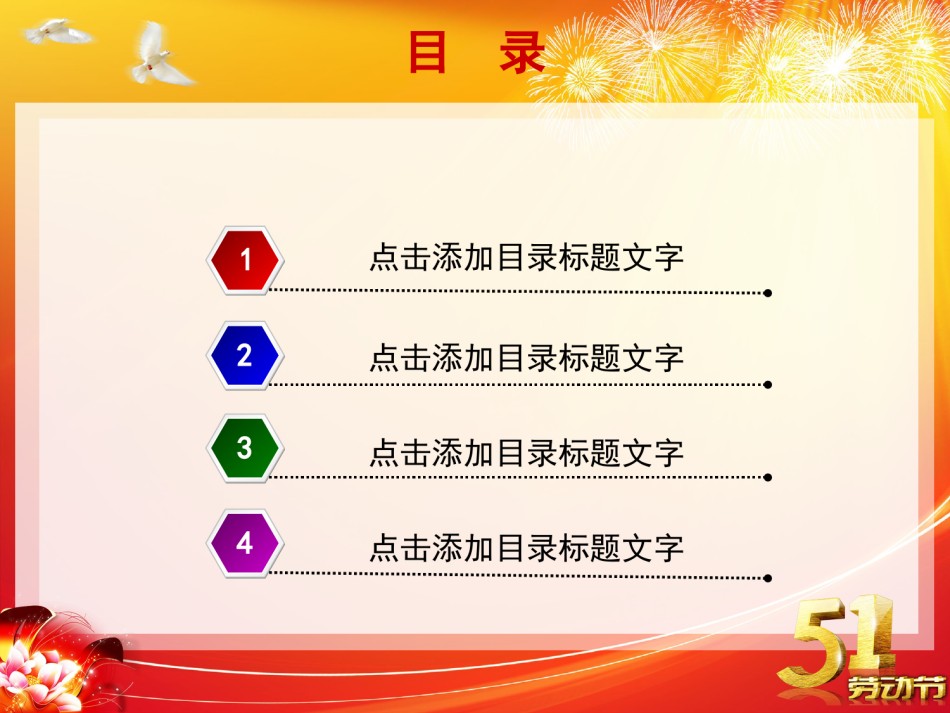 目 录

1 点击添加目录标题文字

2 点击添加目录标题文字

3 点击添加目录标题文字

4 点击添加目录标题文字

51 劳动节